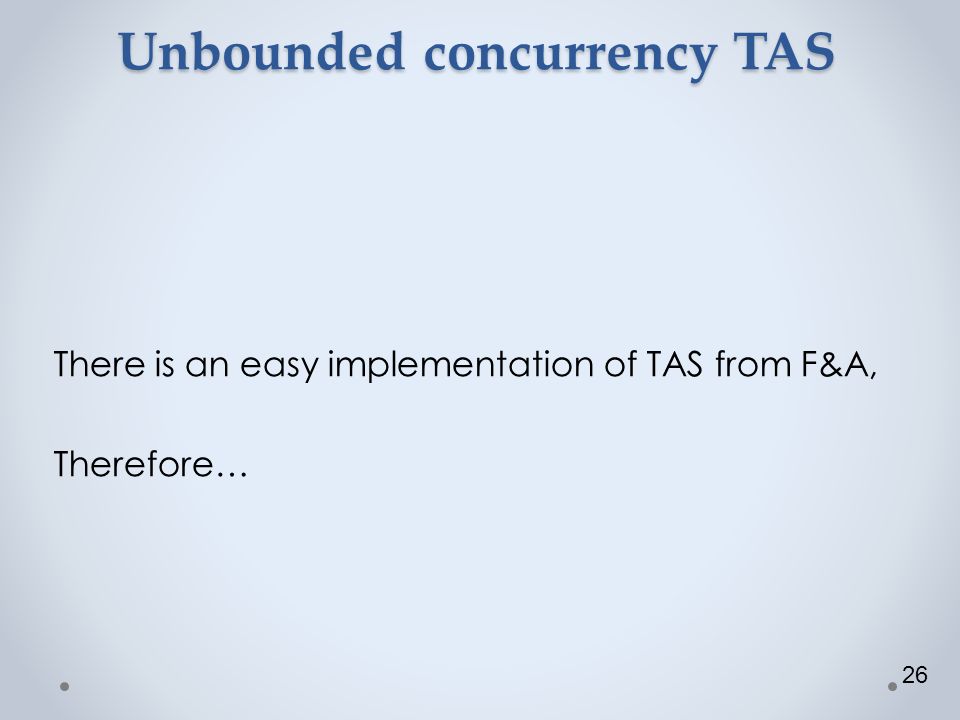 Unbounded concurrency TAS

There is an easy implementation of TAS from F&A,

Therefore…

26